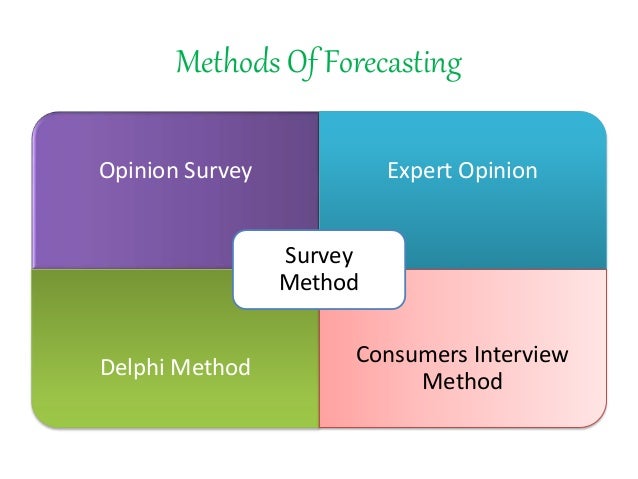 Methods Of Forecasting

Opinion Survey

Expert Opinion

Survey Method

Delphi Method

Consumers Interview Method